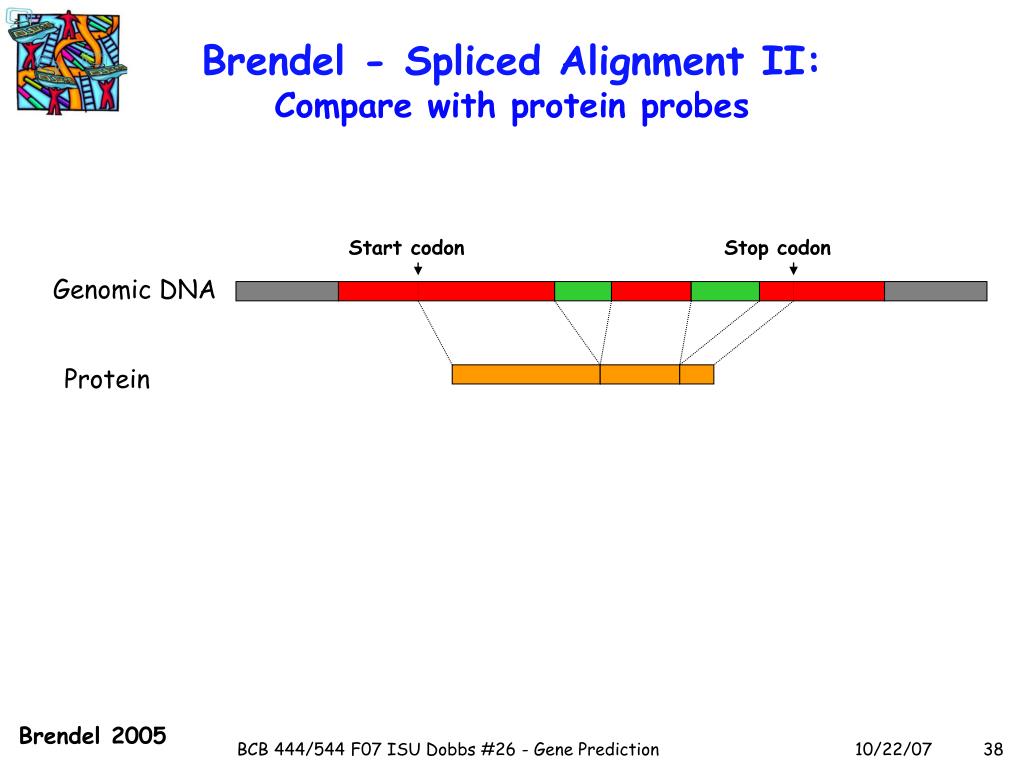 Brendel - Spliced Alignment II:
Compare with protein probes

Start codon

Stop codon

Genomic DNA

Protein

Brendel 2005

BCB 444/544 F07 ISU Dobbs #26 - Gene Prediction

10/22/07

38